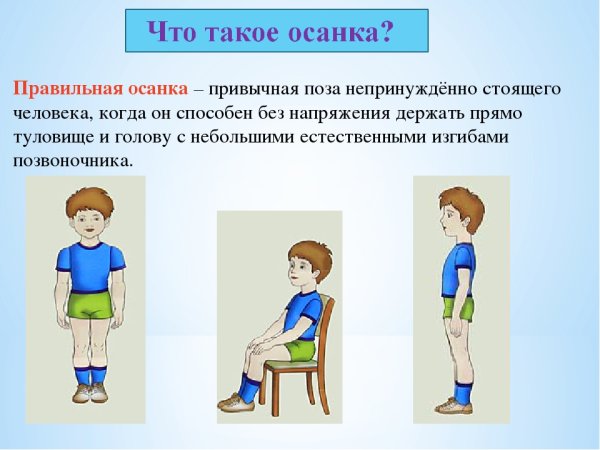 Что такое осанка?

Правильная осанка – привычная поза непринуждённо стоящего человека, когда он способен без напряжения держать прямо туловище и голову с небольшими естественными изгибами позвоночника.